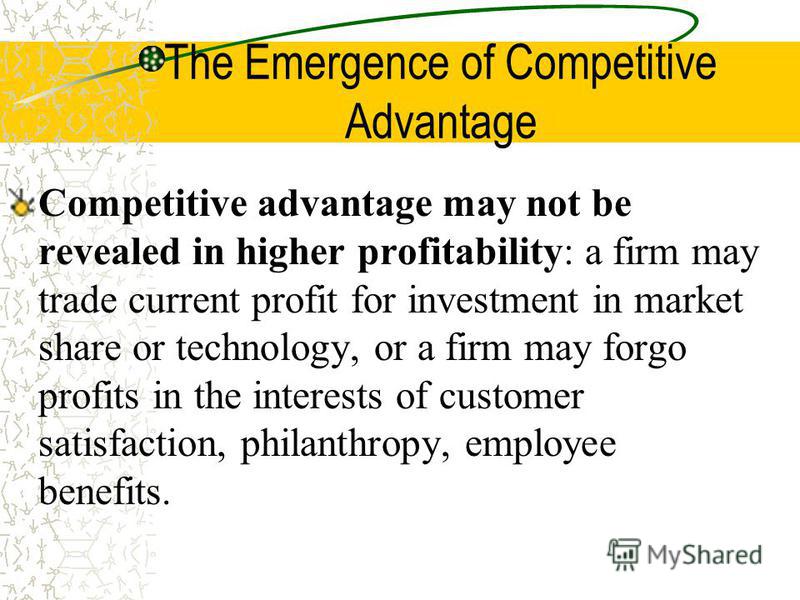 The Emergence of Competitive Advantage

Competitive advantage may not be revealed in higher profitability: a firm may trade current profit for investment in market share or technology, or a firm may forgo profits in the interests of customer satisfaction, philanthropy, employee benefits.

MyShared